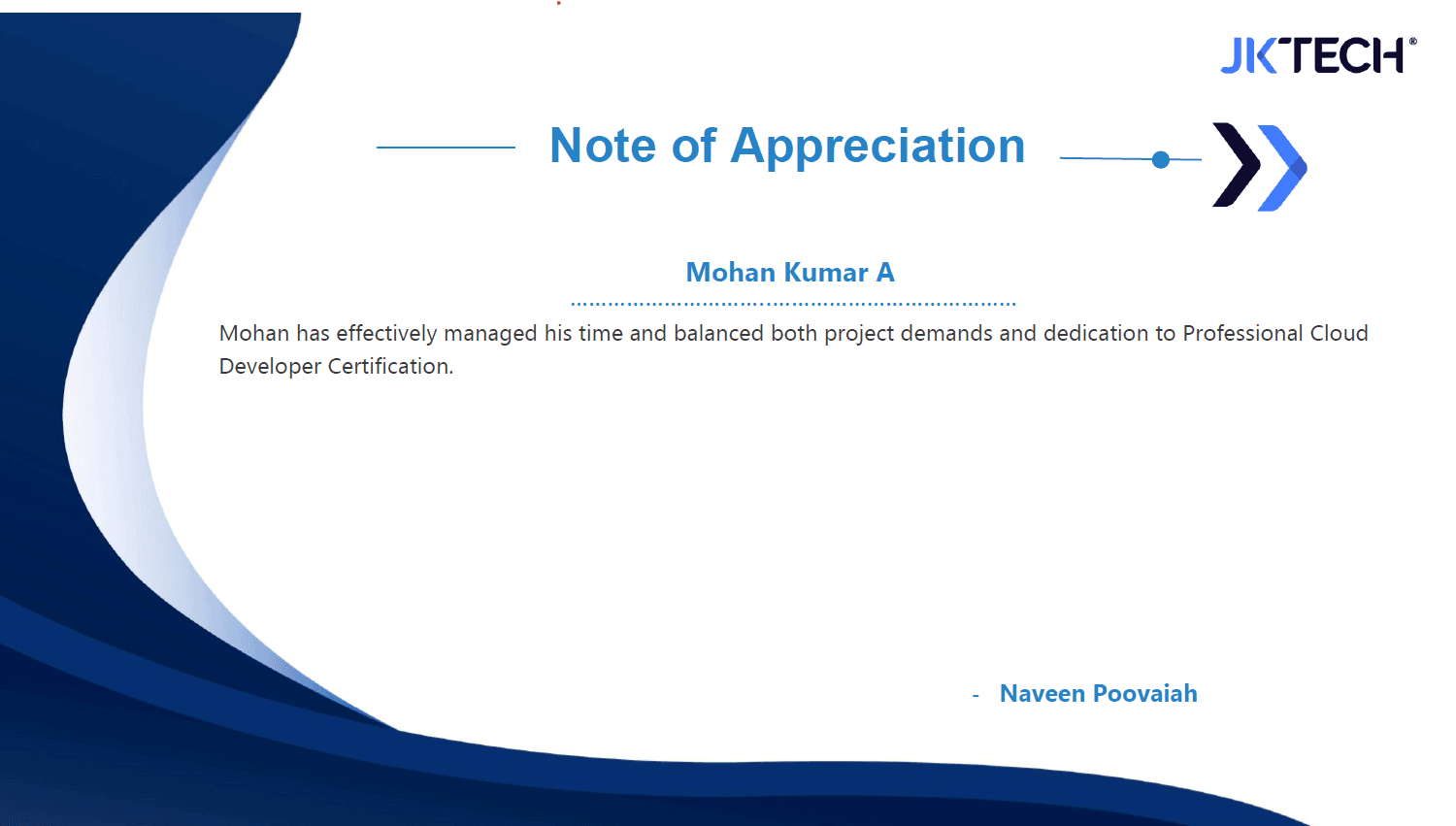 JKTECH®

Note of Appreciation

Mohan Kumar A

Mohan has effectively managed his time and balanced both project demands and dedication to Professional Cloud Developer Certification.

- Naveen Poovaiah